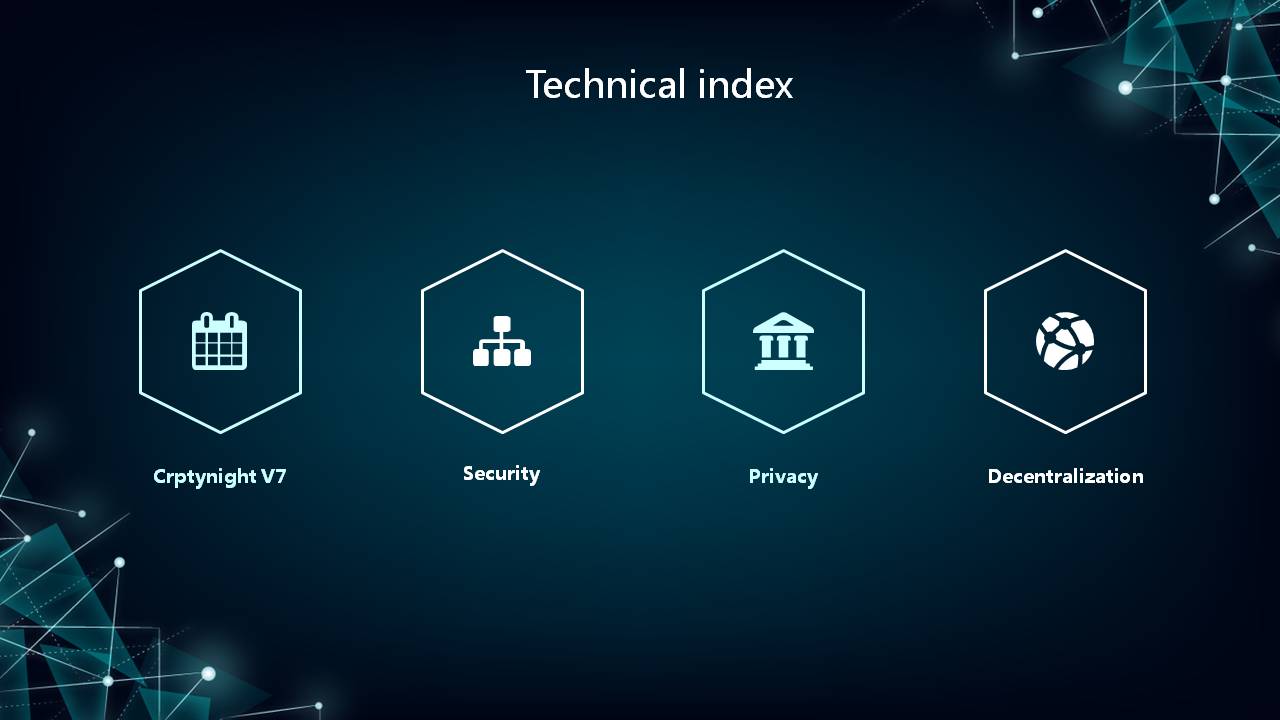 Technical index

Crptynight V7

Security

Privacy

Decentralization